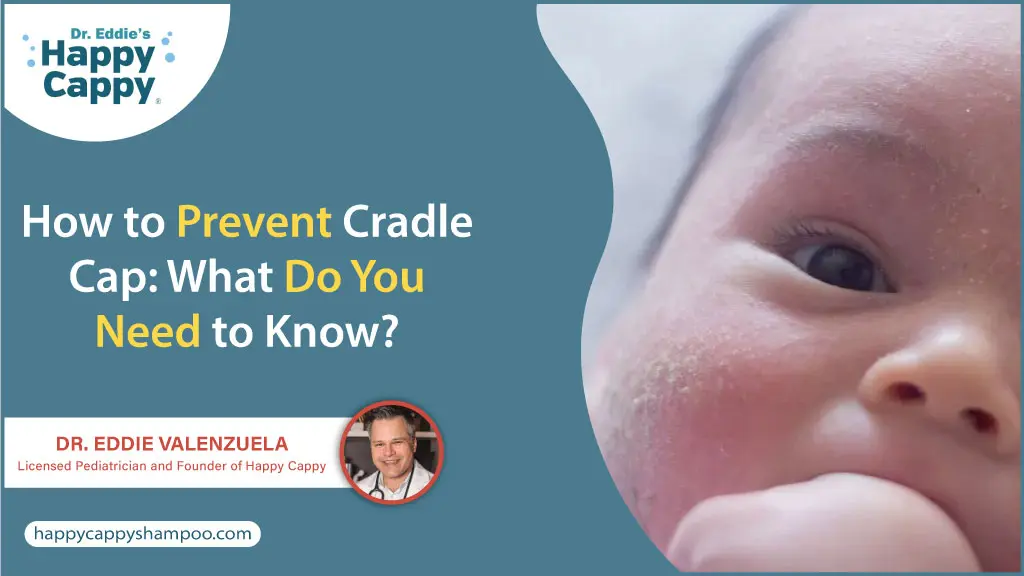 Dr. Eddie's
Happy Cappy®

How to Prevent Cradle Cap: What Do You Need to Know?

DR. EDDIE VALENZUELA
Licensed Pediatrician and Founder of Happy Cappy

happycappyshampoo.com